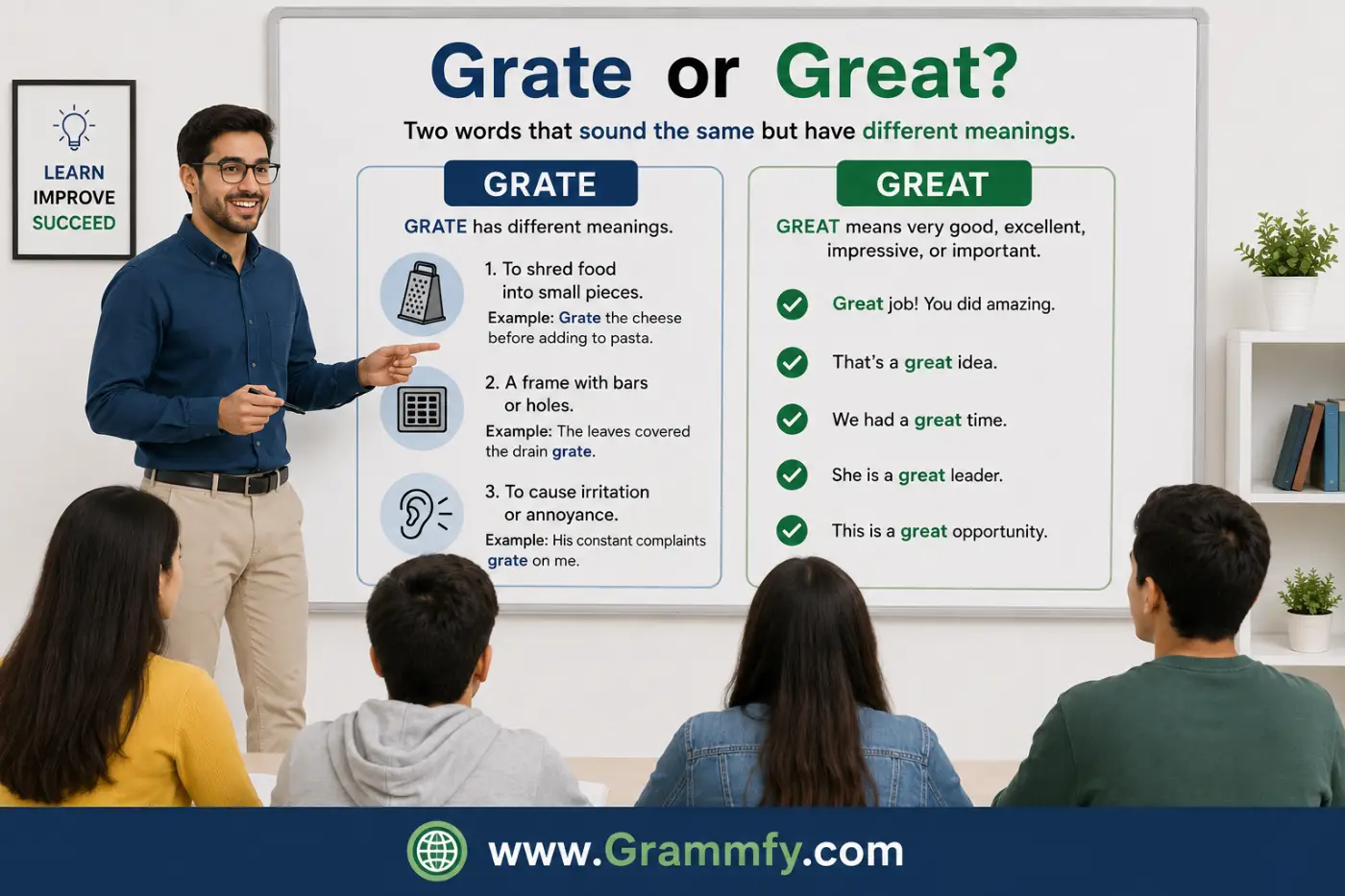 LEARN
IMPROVE
SUCCEED

Grate or Great?

Two words that sound the same but have different meanings.

GRATE

GRATE has different meanings.

1. To shred food into small pieces.
Example: Grate the cheese before adding to pasta.

2. A frame with bars or holes.
Example: The leaves covered the drain grate.

3. To cause irritation or annoyance.
Example: His constant complaints grate on me.

GREAT

GREAT means very good, excellent, impressive, or important.

Great job! You did amazing.

That's a great idea.

We had a great time.

She is a great leader.

This is a great opportunity.

www.Grammfy.com